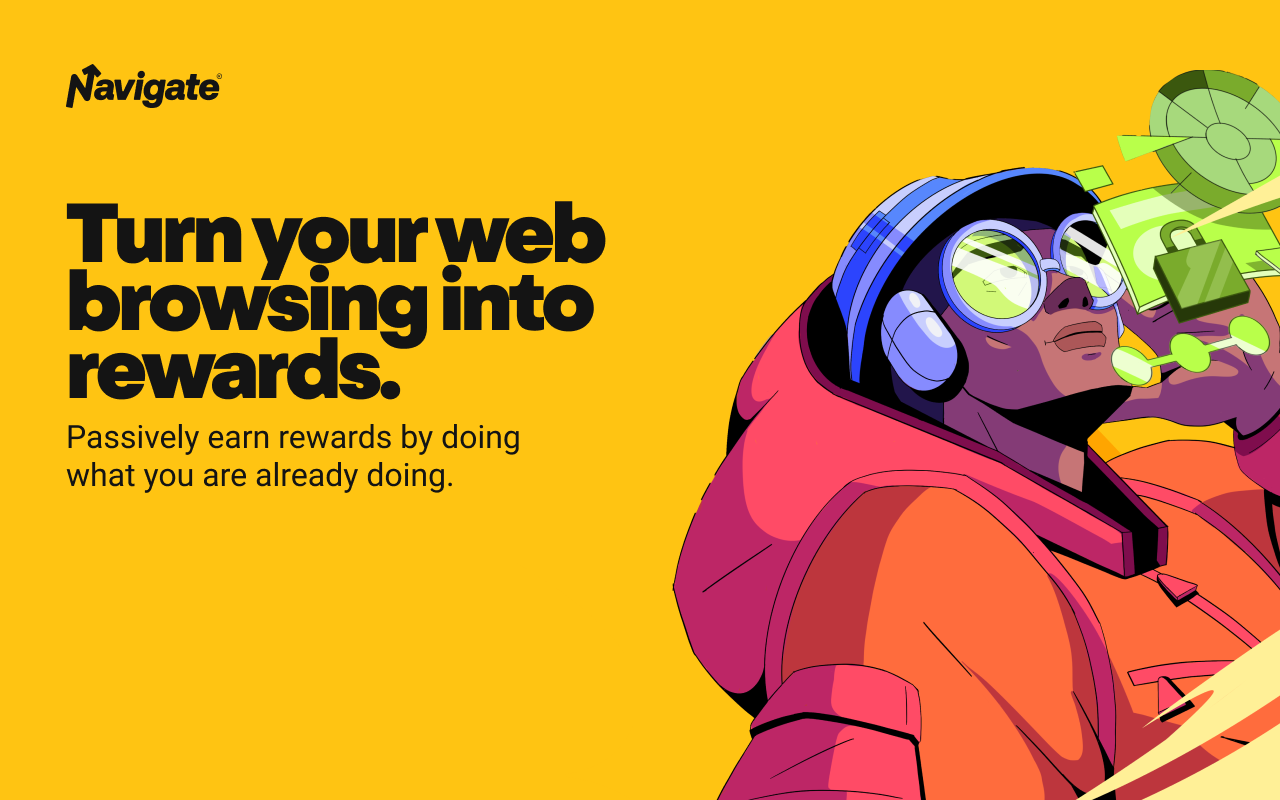 Navigate®

Turn your web browsing into rewards.

Passively earn rewards by doing what you are already doing.